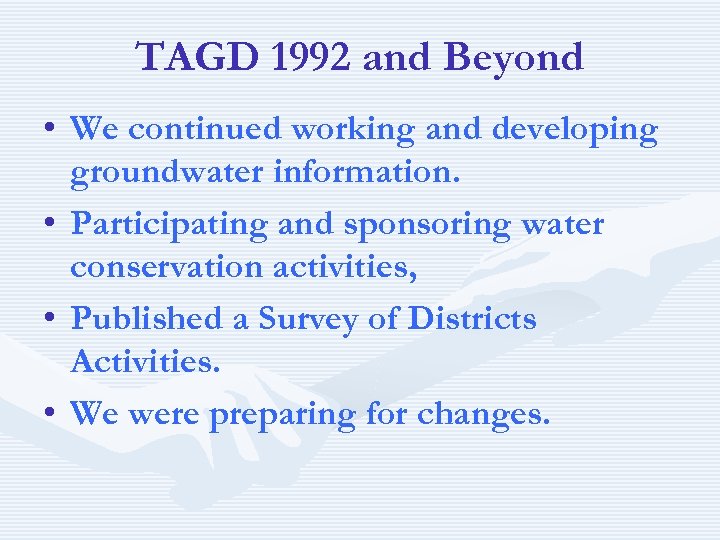 TAGD 1992 and Beyond

• We continued working and developing groundwater information.

• Participating and sponsoring water conservation activities,

• Published a Survey of Districts Activities.

• We were preparing for changes.